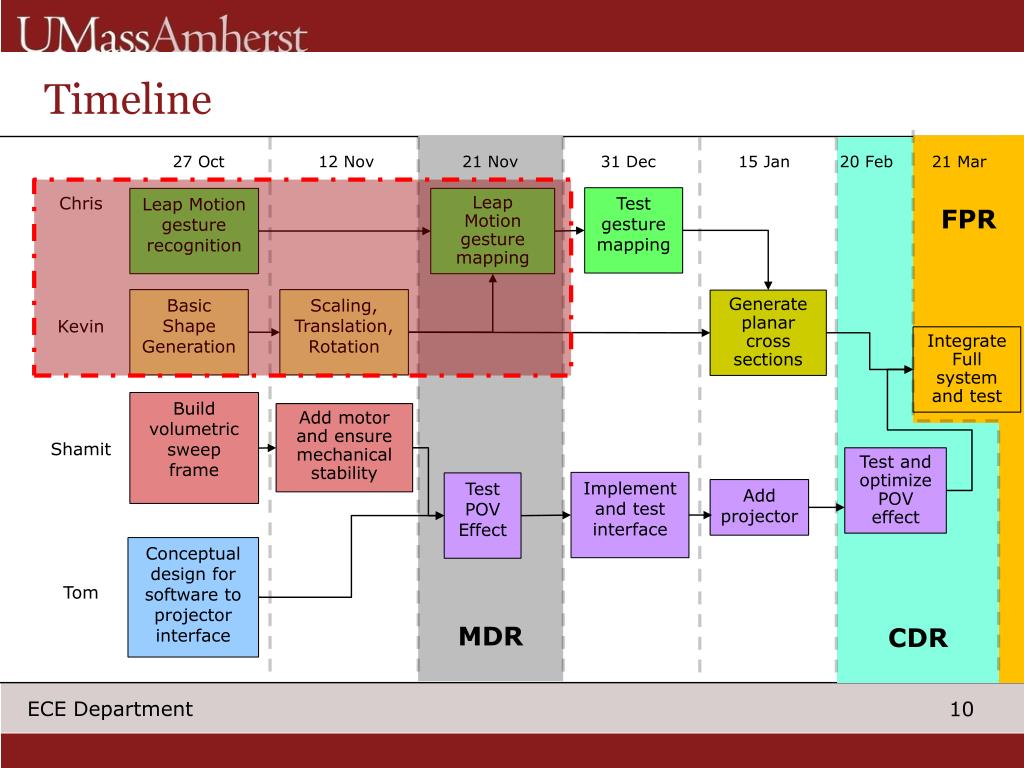 UMassAmherst

Timeline

27 Oct

12 Nov

21 Nov

31 Dec

15 Jan

20 Feb

21 Mar

Chris

Leap Motion gesture recognition

Leap Motion gesture mapping

Test gesture mapping

FPR

Kevin

Basic Shape Generation

Scaling, Translation, Rotation

Generate planar cross sections

Integrate Full system and test

Shamit

Build volumetric sweep frame

Add motor and ensure mechanical stability

Test POV Effect

Implement and test interface

Add projector

Test and optimize POV effect

Tom

Conceptual design for software to projector interface

MDR

CDR

ECE Department

10